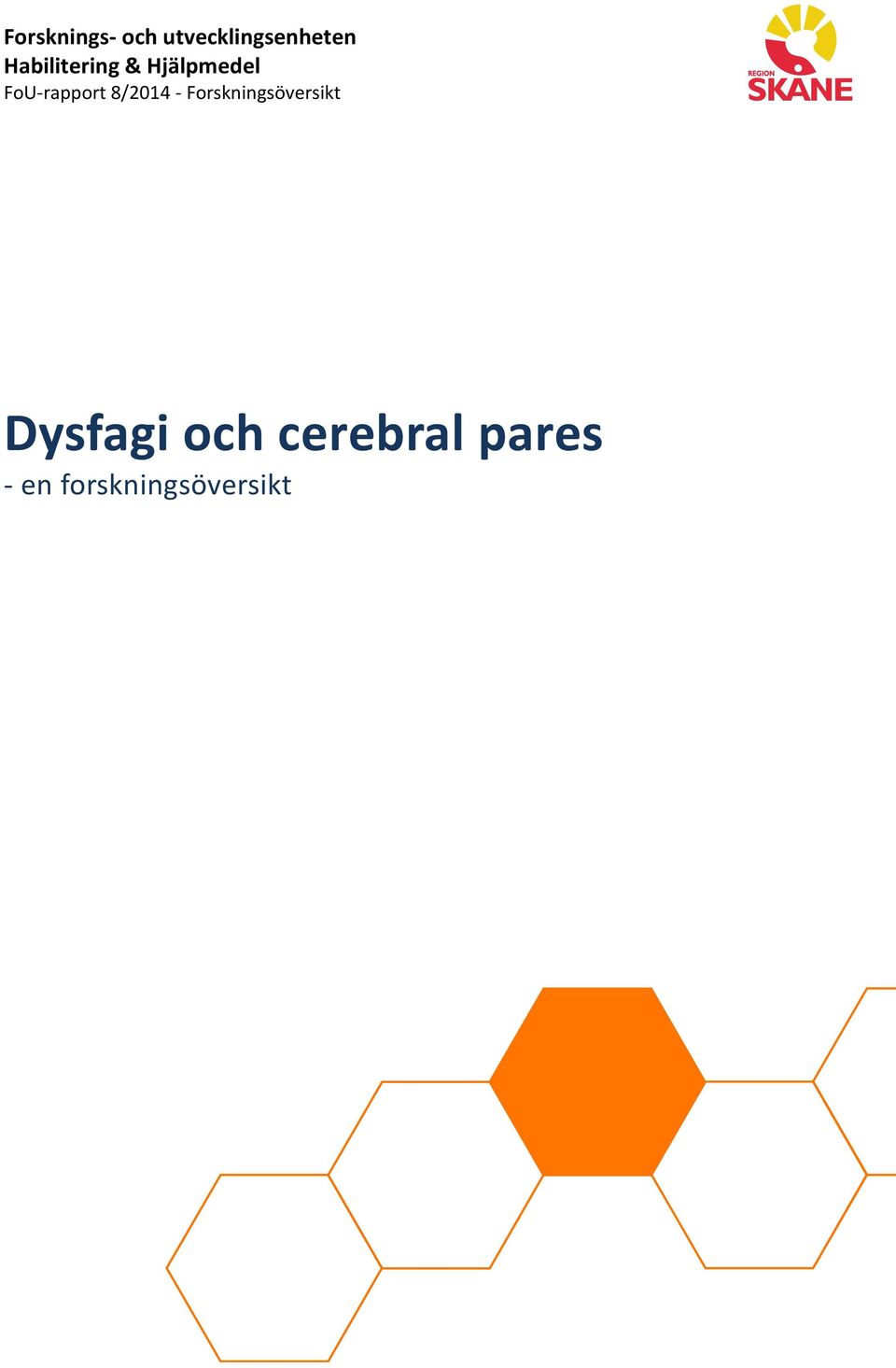 Forsknings- och utvecklingsenheten
Habilitering & Hjälpmedel
FoU-rapport 8/2014 - Forskningsöversikt

REGION SKÅNE

Dysfagi och cerebral pares
- en forskningsöversikt